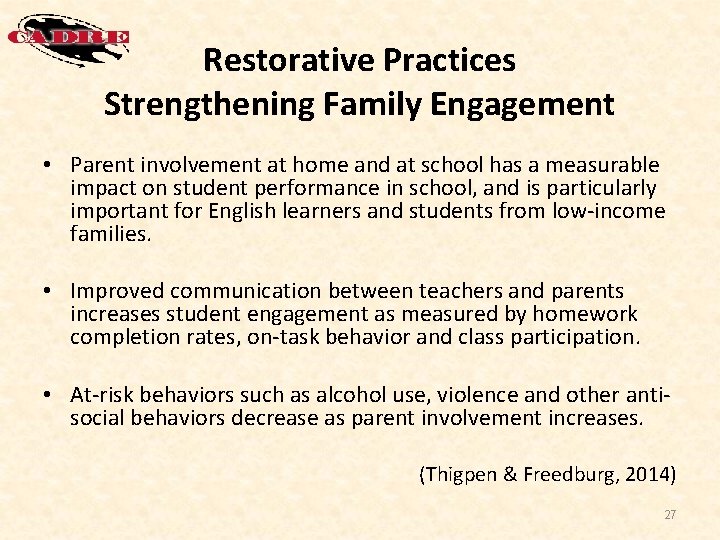 CADRE

Restorative Practices
Strengthening Family Engagement

• Parent involvement at home and at school has a measurable impact on student performance in school, and is particularly important for English learners and students from low-income families.

• Improved communication between teachers and parents increases student engagement as measured by homework completion rates, on-task behavior and class participation.

• At-risk behaviors such as alcohol use, violence and other anti-social behaviors decrease as parent involvement increases.

(Thigpen & Freedburg, 2014)

27